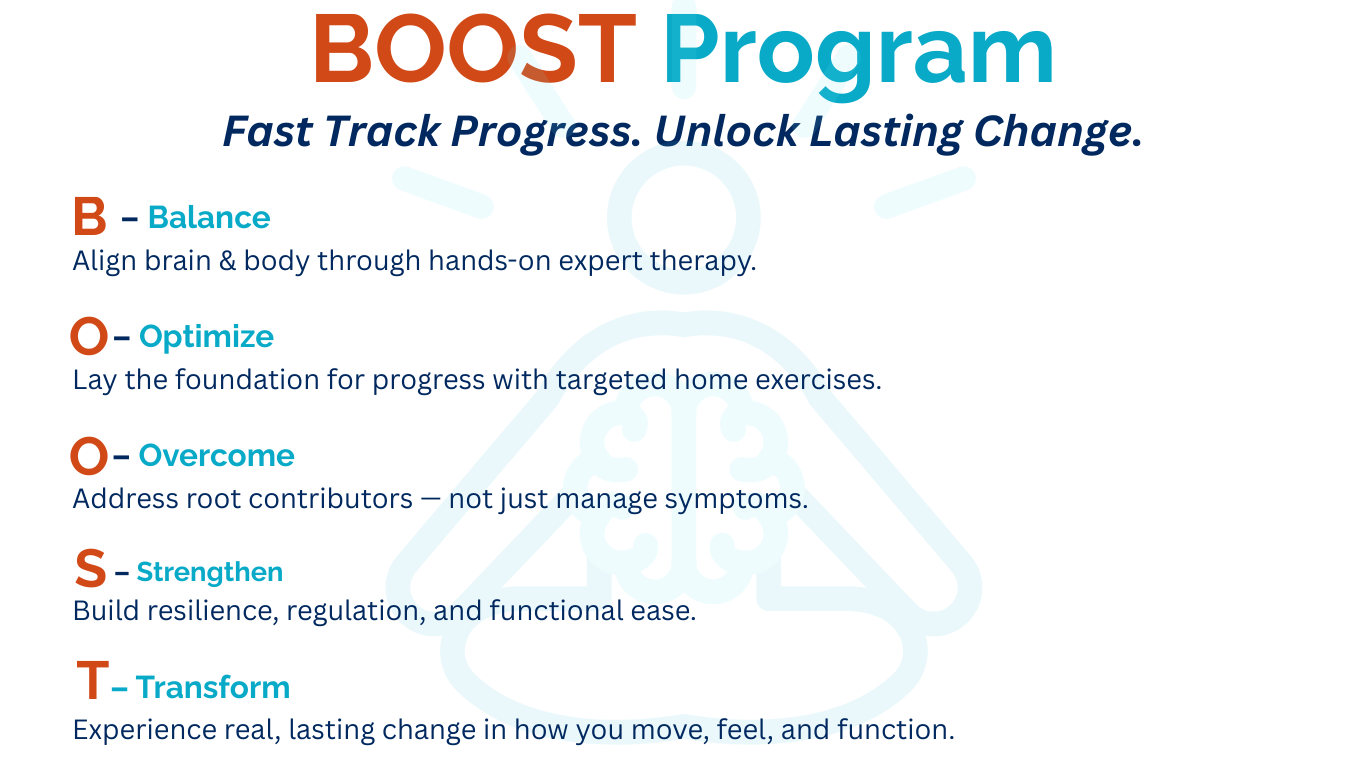 BOOST Program

Fast Track Progress. Unlock Lasting Change.

B – Balance
Align brain & body through hands-on expert therapy.

O – Optimize
Lay the foundation for progress with targeted home exercises.

O – Overcome
Address root contributors — not just manage symptoms.

S – Strengthen
Build resilience, regulation, and functional ease.

T – Transform
Experience real, lasting change in how you move, feel, and function.